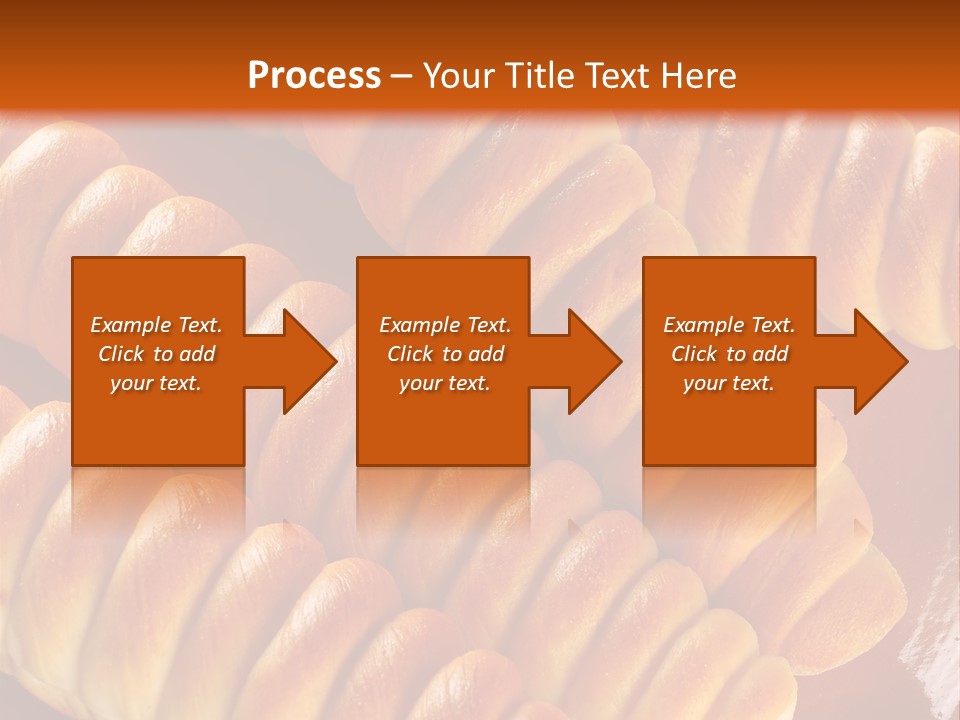 Process – Your Title Text Here

Example Text. Click to add your text.

Example Text. Click to add your text.

Example Text. Click to add your text.